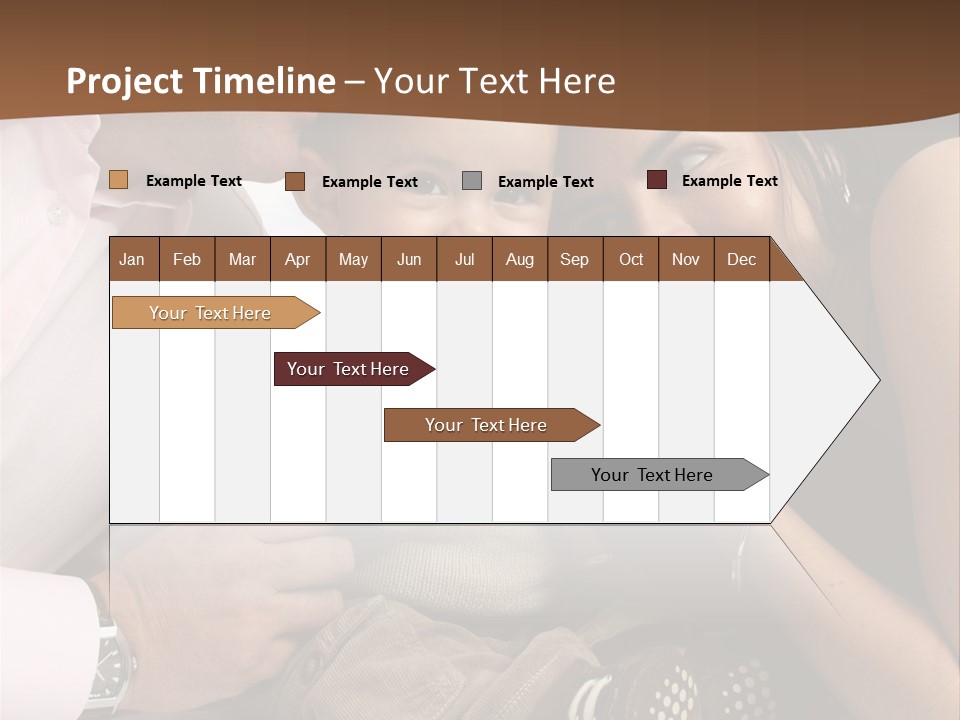 Project Timeline – Your Text Here

Example Text
Example Text
Example Text
Example Text

| Jan | Feb | Mar | Apr | May | Jun | Jul | Aug | Sep | Oct | Nov | Dec |
|---|---|---|---|---|---|---|---|---|---|---|---|

Your Text Here

Your Text Here

Your Text Here

Your Text Here